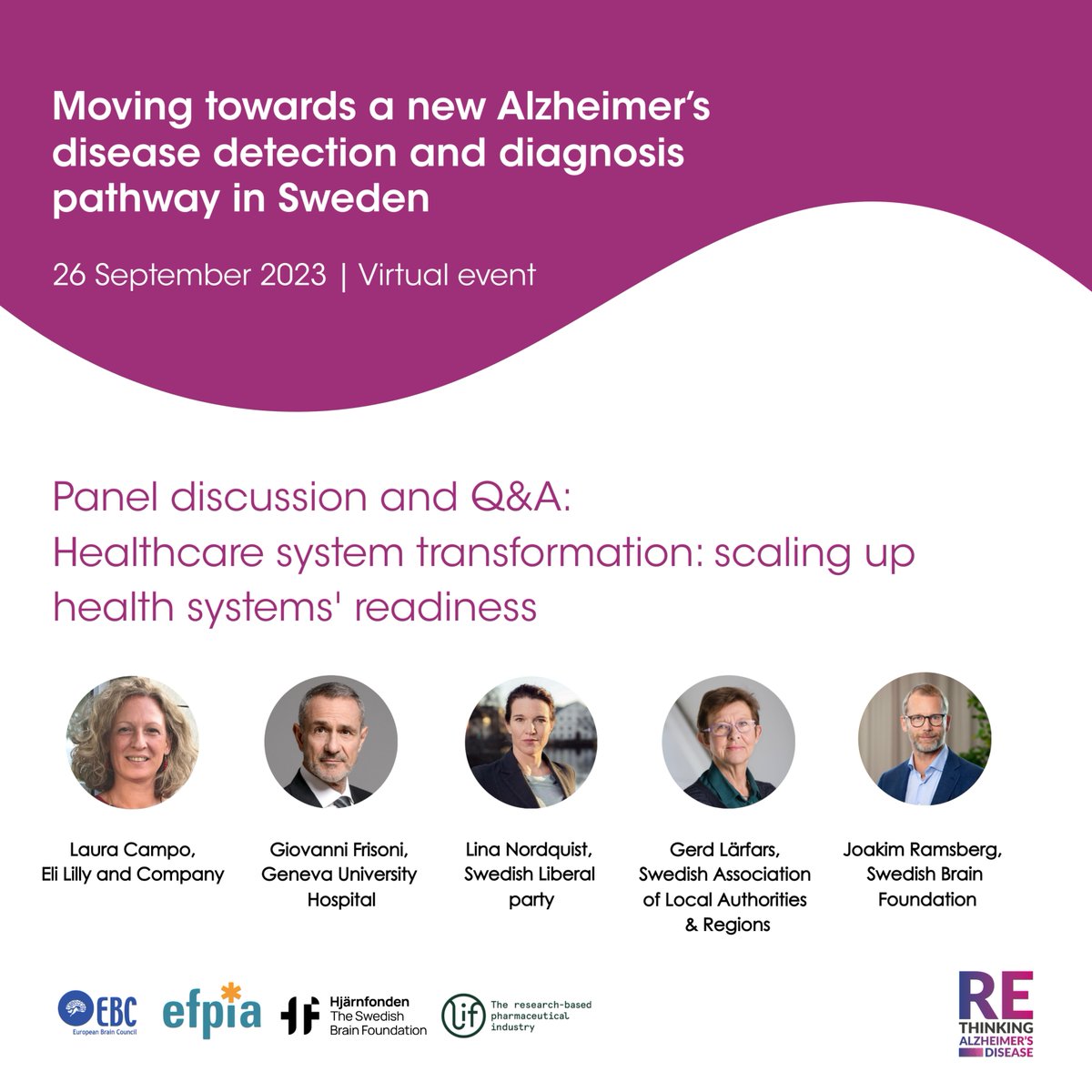 Moving towards a new Alzheimer's disease detection and diagnosis pathway in Sweden

26 September 2023 | Virtual event

Panel discussion and Q&A: Healthcare system transformation: scaling up health systems' readiness

Laura Campo, Eli Lilly and Company

Giovanni Frisoni, Geneva University Hospital

Lina Nordquist, Swedish Liberal party

Gerd Lärfars, Swedish Association of Local Authorities & Regions

Joakim Ramsberg, Swedish Brain Foundation

EBC European Brain Council

efpia

Hjärnfonden The Swedish Brain Foundation

lif The research-based pharmaceutical industry

RE THINKING ALZHEIMER'S DISEASE